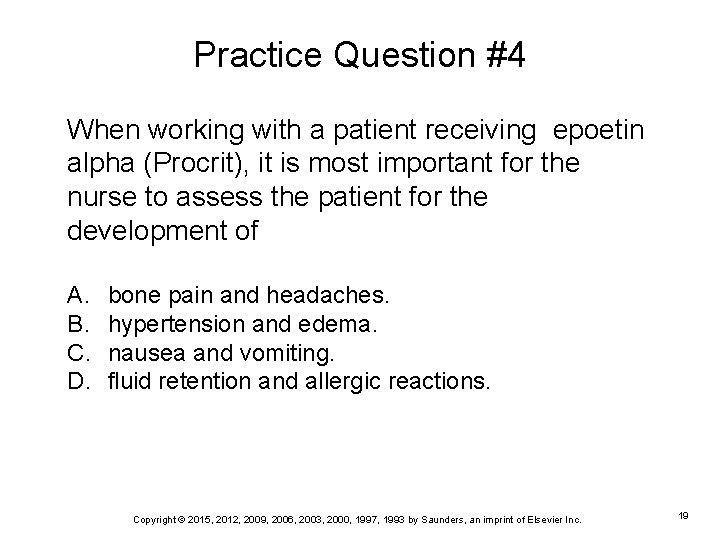 Practice Question #4

When working with a patient receiving epoetin alpha (Procrit), it is most important for the nurse to assess the patient for the development of

A. bone pain and headaches.
B. hypertension and edema.
C. nausea and vomiting.
D. fluid retention and allergic reactions.

Copyright © 2015, 2012, 2009, 2006, 2003, 2000, 1997, 1993 by Saunders, an imprint of Elsevier Inc.

19